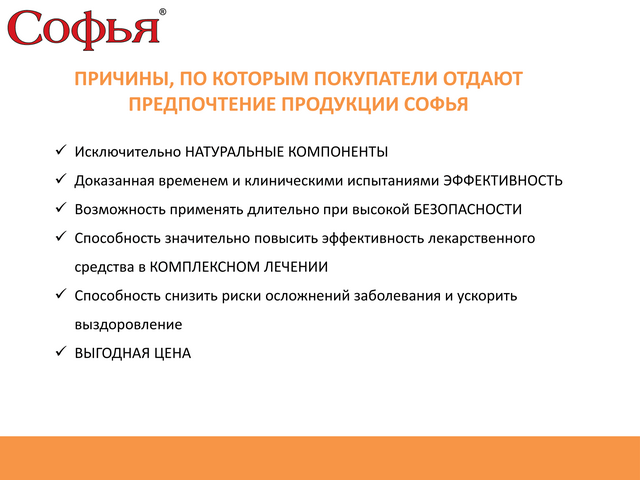 Софья®

ПРИЧИНЫ, ПО КОТОРЫМ ПОКУПАТЕЛИ ОТДАЮТ ПРЕДПОЧТЕНИЕ ПРОДУКЦИИ СОФЬЯ

✓ Исключительно НАТУРАЛЬНЫЕ КОМПОНЕНТЫ

✓ Доказанная временем и клиническими испытаниями ЭФФЕКТИВНОСТЬ

✓ Возможность применять длительно при высокой БЕЗОПАСНОСТИ

✓ Способность значительно повысить эффективность лекарственного средства в КОМПЛЕКСНОМ ЛЕЧЕНИИ

✓ Способность снизить риски осложнений заболевания и ускорить выздоровление

✓ ВЫГОДНАЯ ЦЕНА